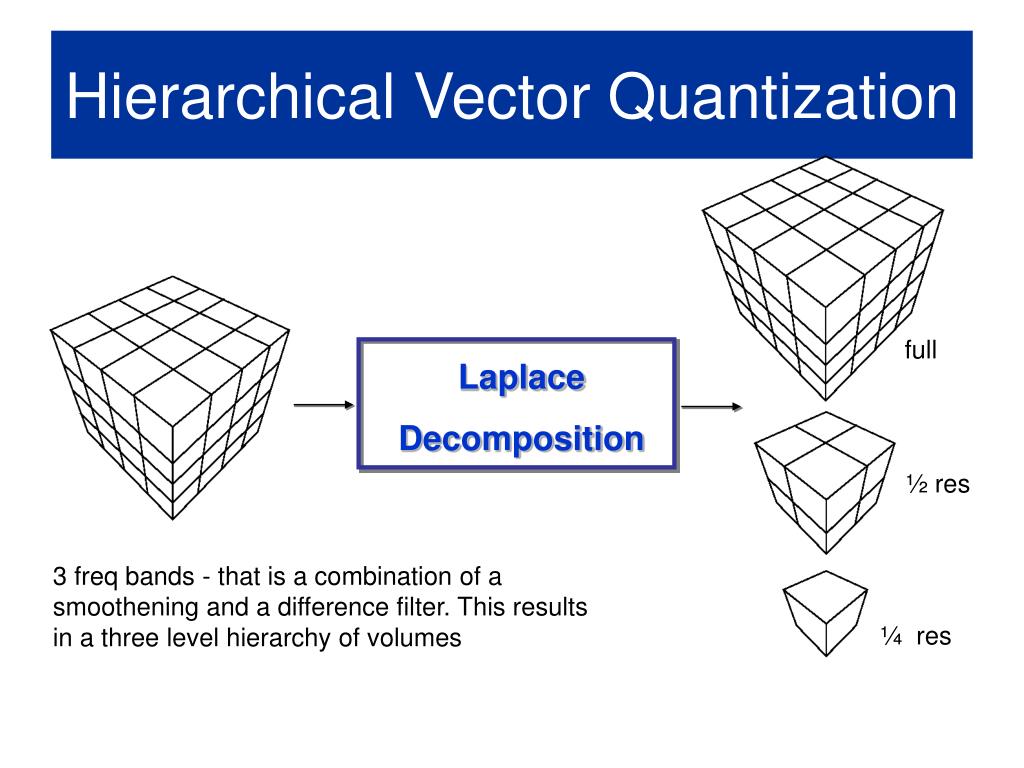 Hierarchical Vector Quantization

Laplace Decomposition

full

½ res

¼ res

3 freq bands - that is a combination of a smoothening and a difference filter. This results in a three level hierarchy of volumes